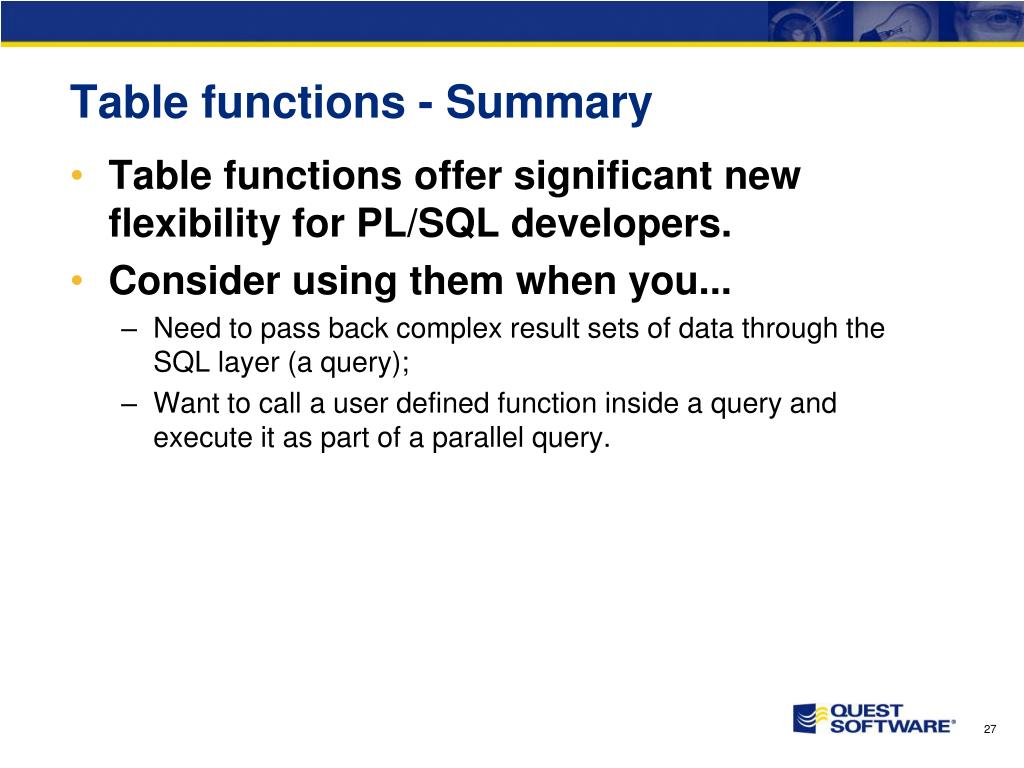 Table functions - Summary

• Table functions offer significant new flexibility for PL/SQL developers.

• Consider using them when you...

– Need to pass back complex result sets of data through the SQL layer (a query);

– Want to call a user defined function inside a query and execute it as part of a parallel query.

QUEST SOFTWARE®

27